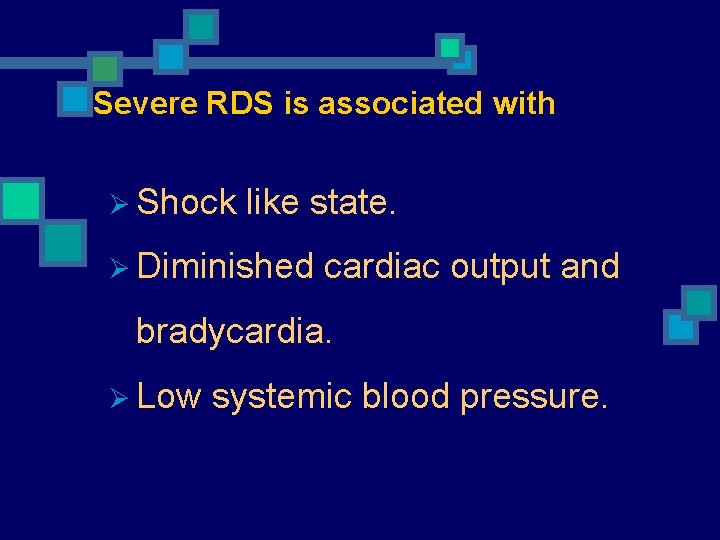 Severe RDS is associated with

➢ Shock like state.

➢ Diminished cardiac output and bradycardia.

➢ Low systemic blood pressure.